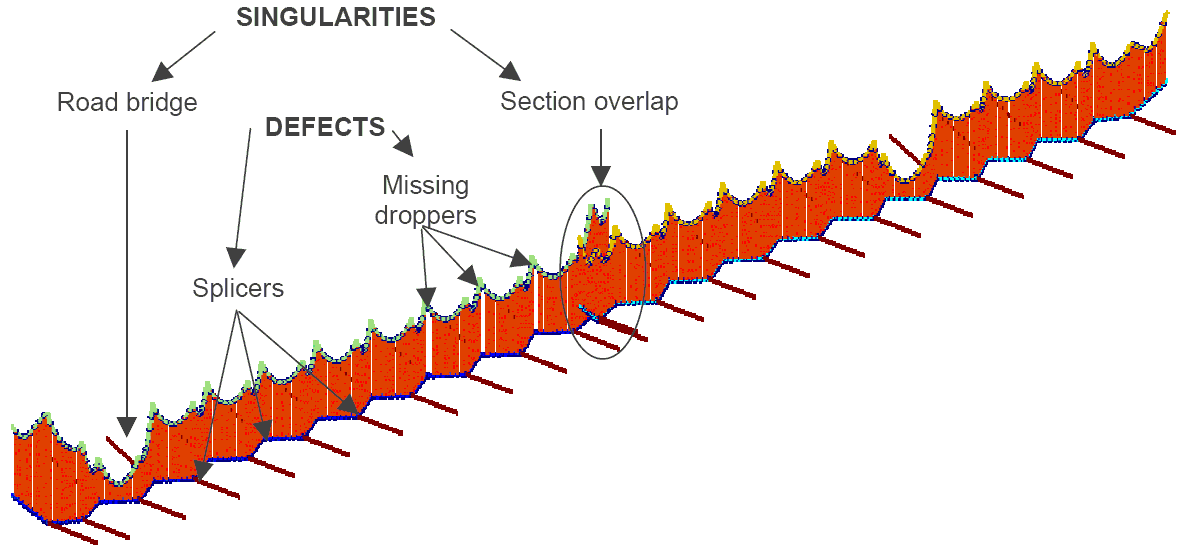 SINGULARITIES

Road bridge

Section overlap

DEFECTS

Missing droppers

Splicers